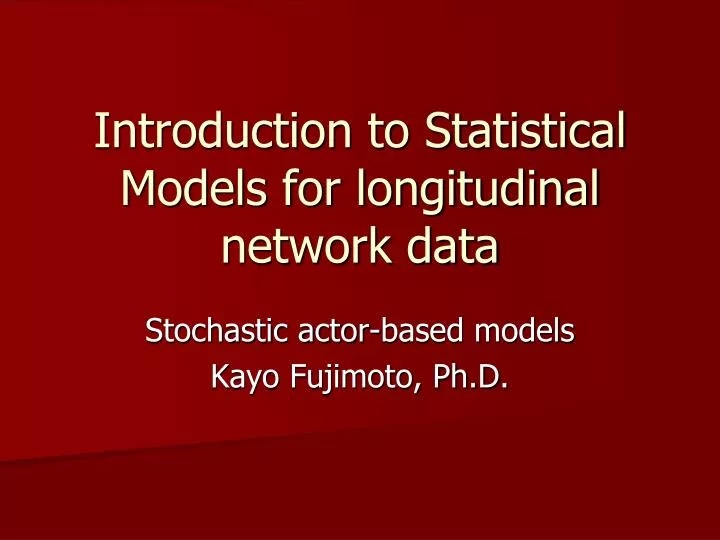 Introduction to Statistical Models for longitudinal network data

Stochastic actor-based models
Kayo Fujimoto, Ph.D.